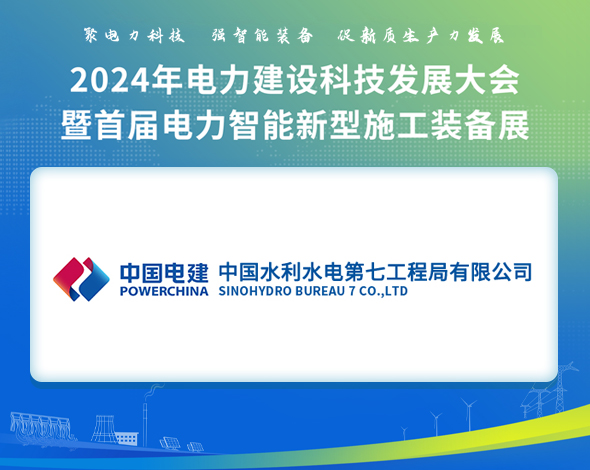 聚电力科技　强智能装备　促新质生产力发展

2024年电力建设科技发展大会
暨首届电力智能新型施工装备展

中国电建
POWERCHINA

中国水利水电第七工程局有限公司
SINOHYDRO BUREAU 7 CO.,LTD